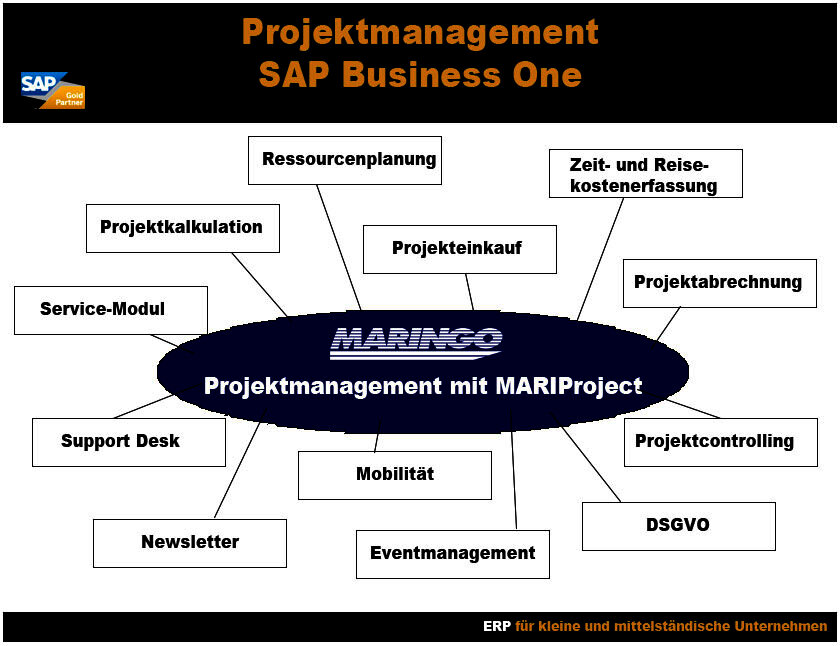 Projektmanagement
SAP Business One

SAP Gold Partner

Ressourcenplanung

Zeit- und Reisekostenerfassung

Projektkalkulation

Projekteinkauf

Projektabrechnung

Service-Modul

MARINGO

Projektmanagement mit MARIProject

Support Desk

Projektcontrolling

Mobilität

DSGVO

Newsletter

Eventmanagement

ERP für kleine und mittelständische Unternehmen